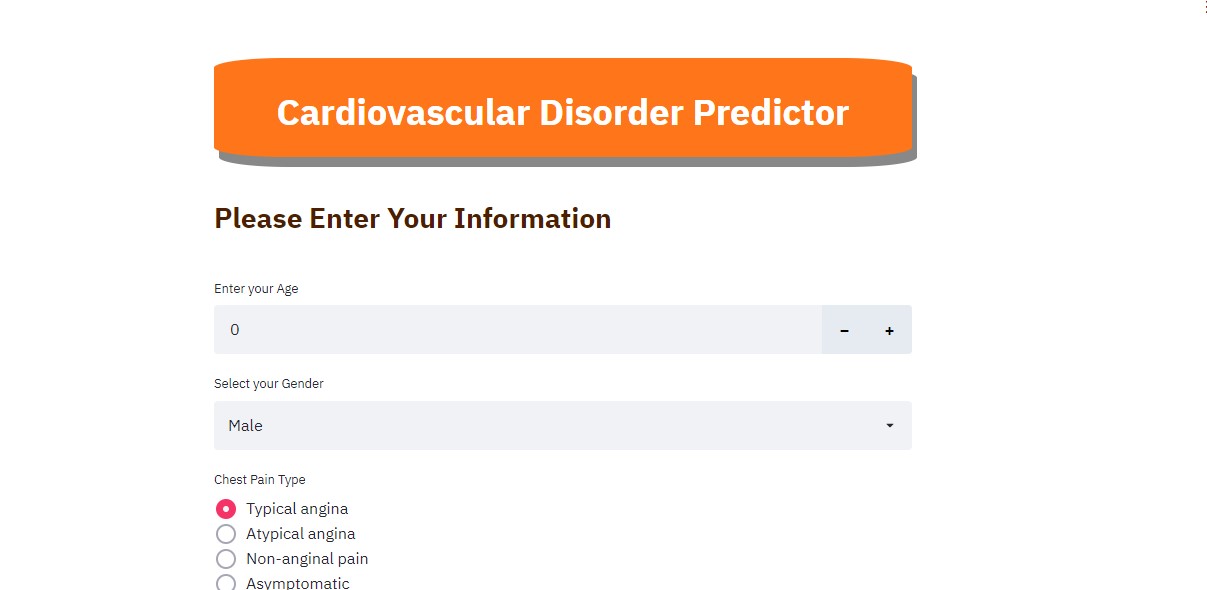 Cardiovascular Disorder Predictor

Please Enter Your Information

Enter your Age

0

−
+

Select your Gender

Male

Chest Pain Type

Typical angina
Atypical angina
Non-anginal pain
Asymptomatic